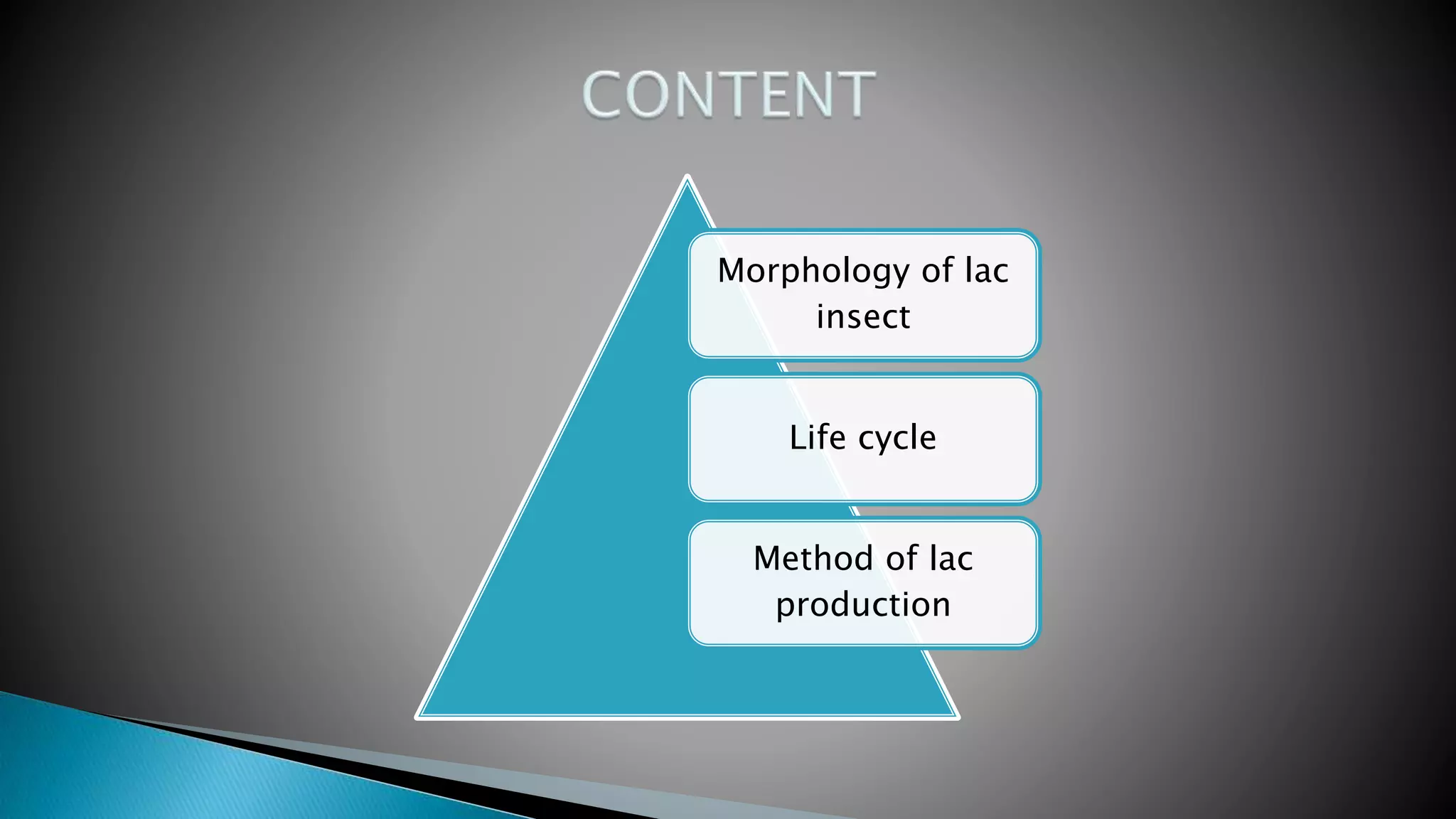 CONTENT

Morphology of lac insect

Life cycle

Method of lac production